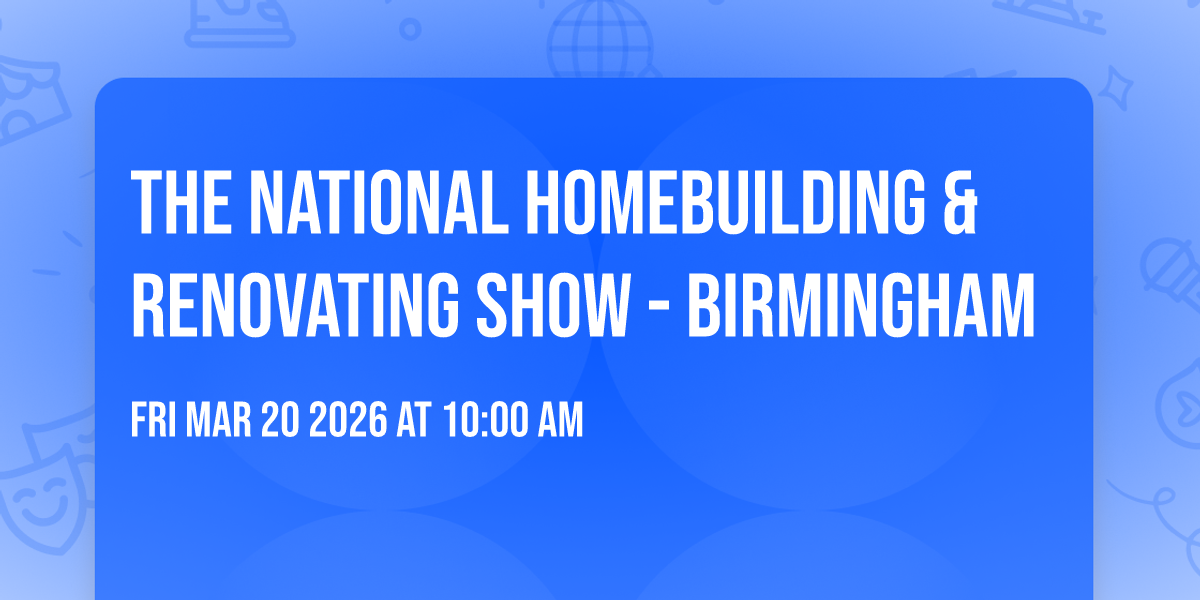 THE NATIONAL HOMEBUILDING & RENOVATING SHOW - BIRMINGHAM

FRI MAR 20 2026 AT 10:00 AM